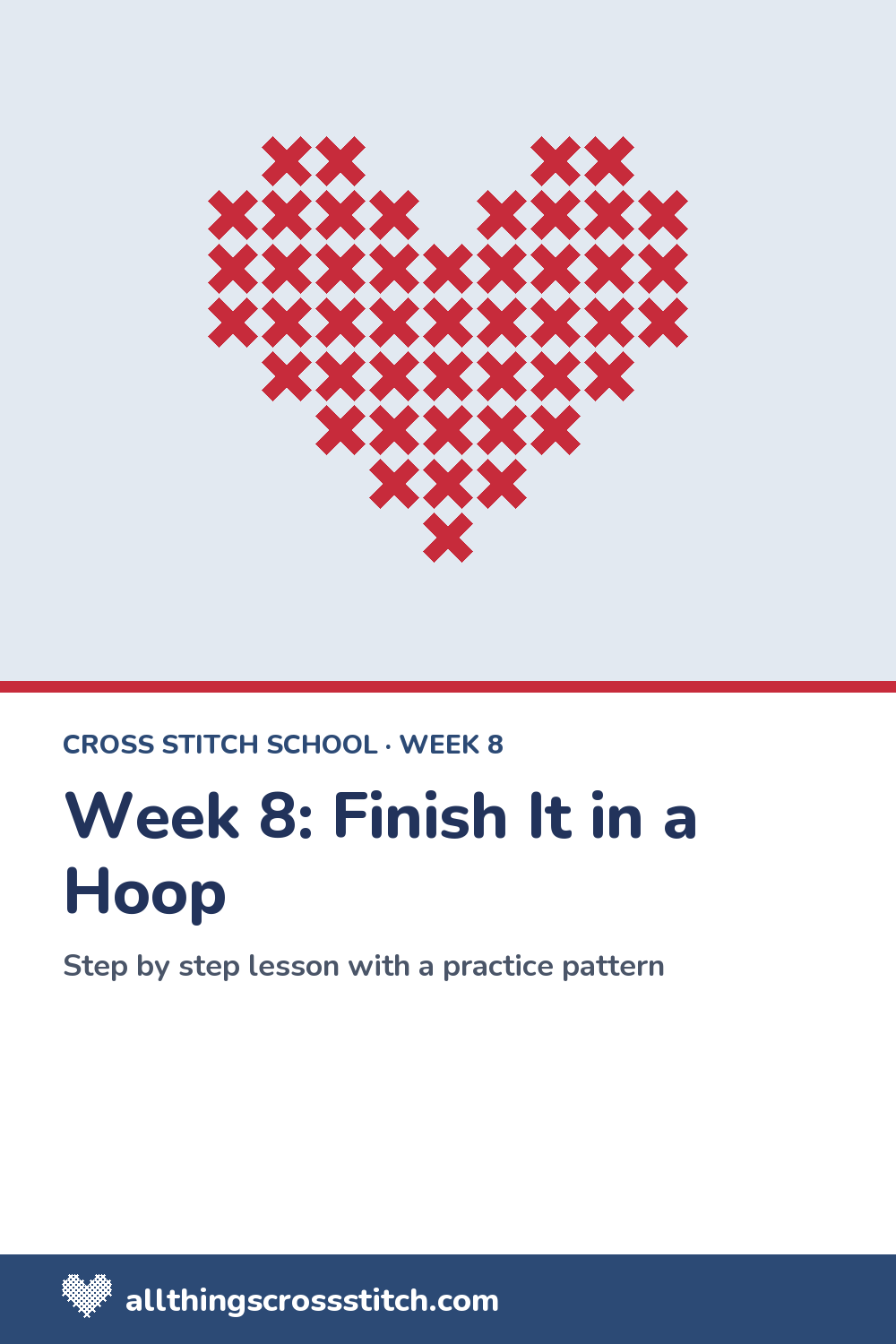 CROSS STITCH SCHOOL · WEEK 8

Week 8: Finish It in a Hoop

Step by step lesson with a practice pattern

allthingscrossstitch.com